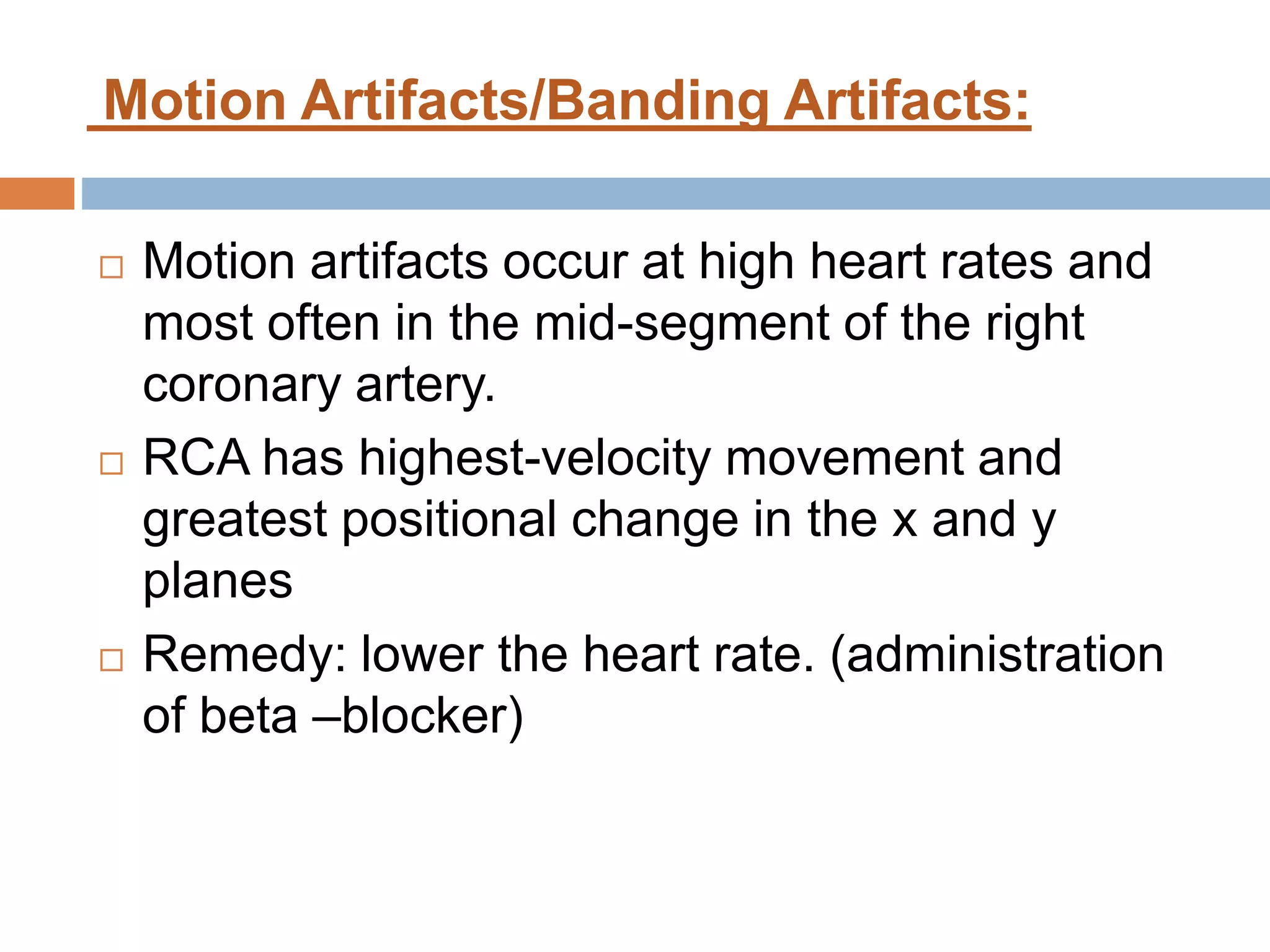 Motion Artifacts/Banding Artifacts:

□ Motion artifacts occur at high heart rates and most often in the mid-segment of the right coronary artery.

□ RCA has highest-velocity movement and greatest positional change in the x and y planes

□ Remedy: lower the heart rate. (administration of beta –blocker)